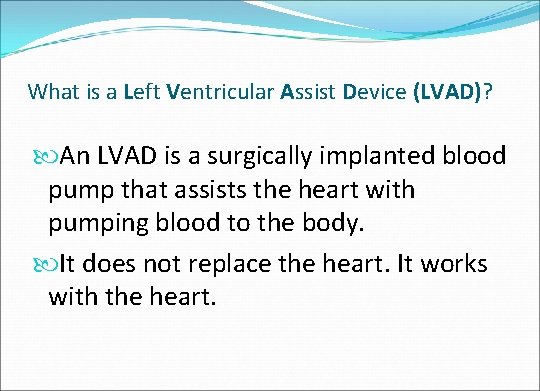 What is a Left Ventricular Assist Device (LVAD)?

An LVAD is a surgically implanted blood pump that assists the heart with pumping blood to the body.

It does not replace the heart. It works with the heart.